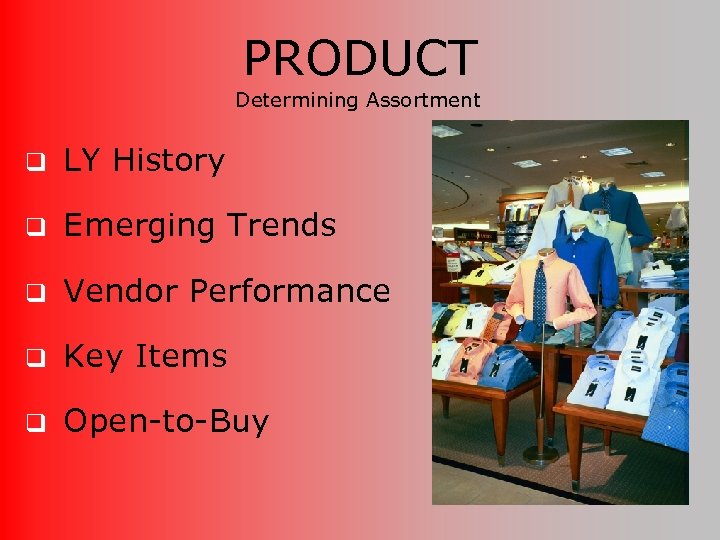 PRODUCT
Determining Assortment

❑ LY History
❑ Emerging Trends
❑ Vendor Performance
❑ Key Items
❑ Open-to-Buy